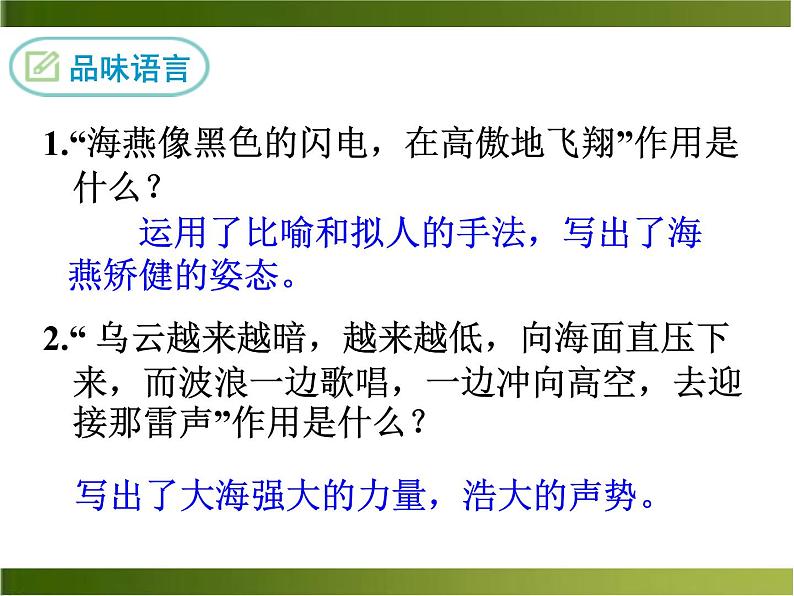 品味语言

1.“海燕像黑色的闪电，在高傲地飞翔”作用是什么？

运用了比喻和拟人的手法，写出了海燕矫健的姿态。

2.“ 乌云越来越暗，越来越低，向海面直压下来，而波浪一边歌唱，一边冲向高空，去迎接那雷声”作用是什么？

写出了大海强大的力量，浩大的声势。